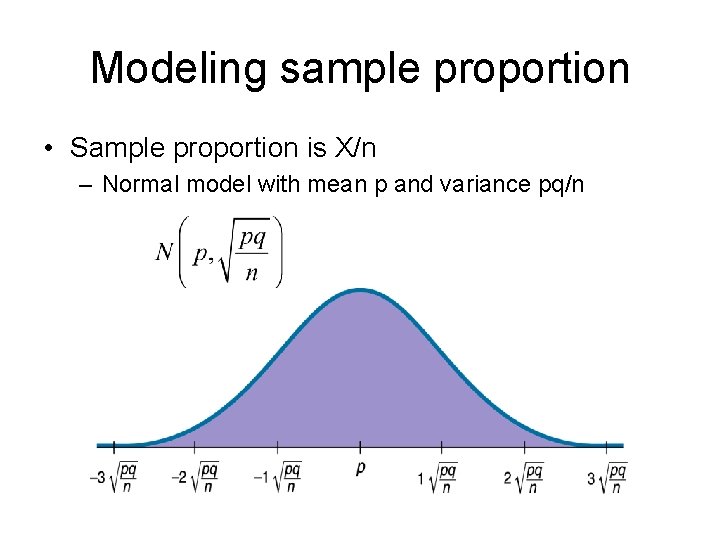 Modeling sample proportion

• Sample proportion is X/n
– Normal model with mean p and variance pq/n

$N\left(p, \sqrt{\frac{pq}{n}}\right)$

$-3\sqrt{\frac{pq}{n}}$ $-2\sqrt{\frac{pq}{n}}$ $-1\sqrt{\frac{pq}{n}}$ $p$ $1\sqrt{\frac{pq}{n}}$ $2\sqrt{\frac{pq}{n}}$ $3\sqrt{\frac{pq}{n}}$